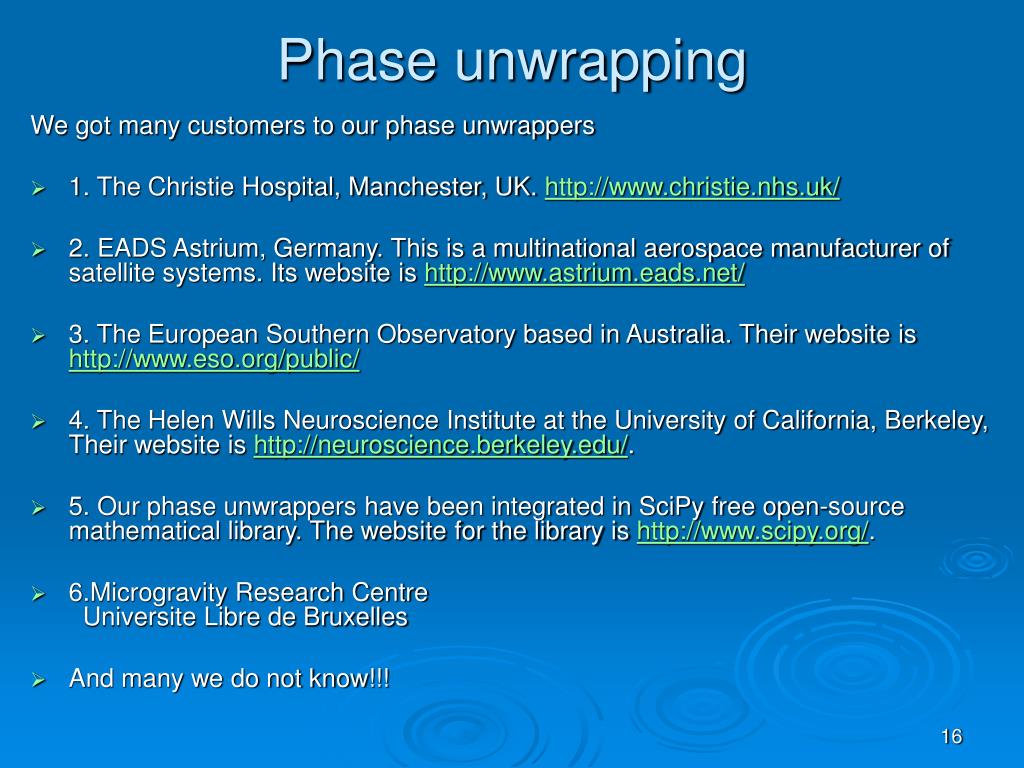 Phase unwrapping

We got many customers to our phase unwrappers

➢ 1. The Christie Hospital, Manchester, UK. http://www.christie.nhs.uk/

➢ 2. EADS Astrium, Germany. This is a multinational aerospace manufacturer of satellite systems. Its website is http://www.astrium.eads.net/

➢ 3. The European Southern Observatory based in Australia. Their website is http://www.eso.org/public/

➢ 4. The Helen Wills Neuroscience Institute at the University of California, Berkeley, Their website is http://neuroscience.berkeley.edu/.

➢ 5. Our phase unwrappers have been integrated in SciPy free open-source mathematical library. The website for the library is http://www.scipy.org/.

➢ 6.Microgravity Research Centre
Universite Libre de Bruxelles

➢ And many we do not know!!!

16